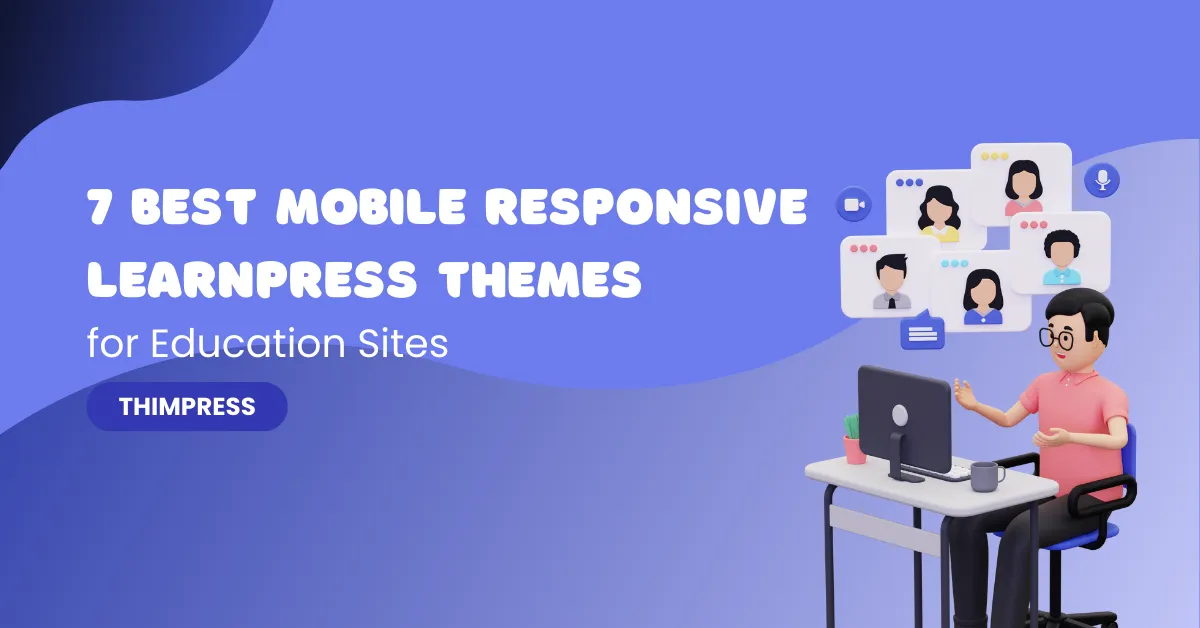 7 BEST MOBILE RESPONSIVE LEARNPRESS THEMES
for Education Sites

THIMPRESS